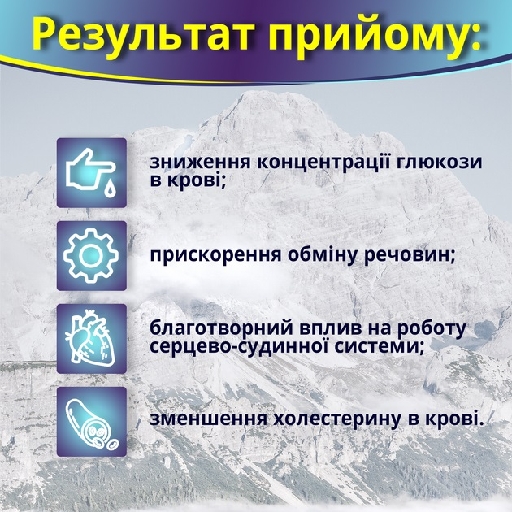 Результат прийому:

зниження концентрації глюкози в крові;

прискорення обміну речовин;

благотворний вплив на роботу серцево-судинної системи;

зменшення холестерину в крові.